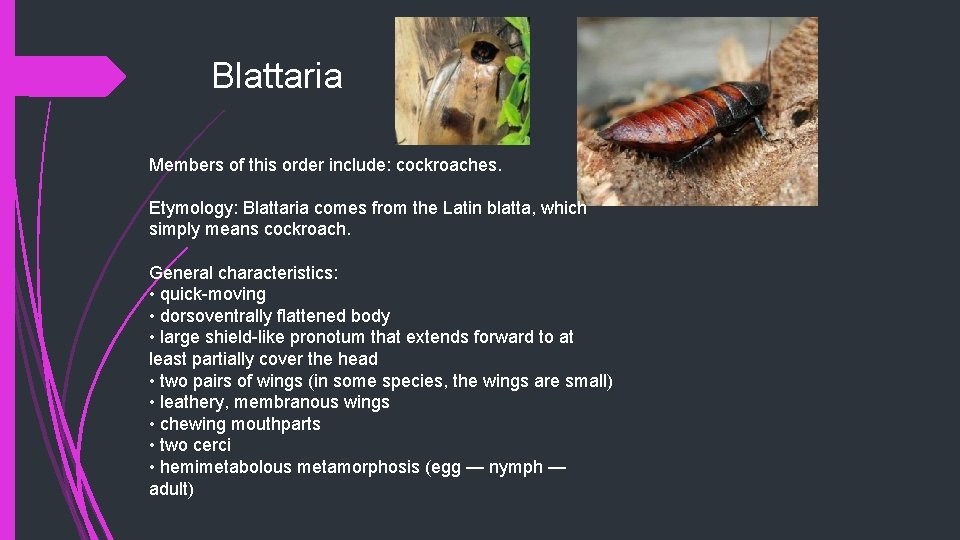 Blattaria

Members of this order include: cockroaches.

Etymology: Blattaria comes from the Latin blatta, which simply means cockroach.

General characteristics:
• quick-moving
• dorsoventrally flattened body
• large shield-like pronotum that extends forward to at least partially cover the head
• two pairs of wings (in some species, the wings are small)
• leathery, membranous wings
• chewing mouthparts
• two cerci
• hemimetabolous metamorphosis (egg — nymph — adult)